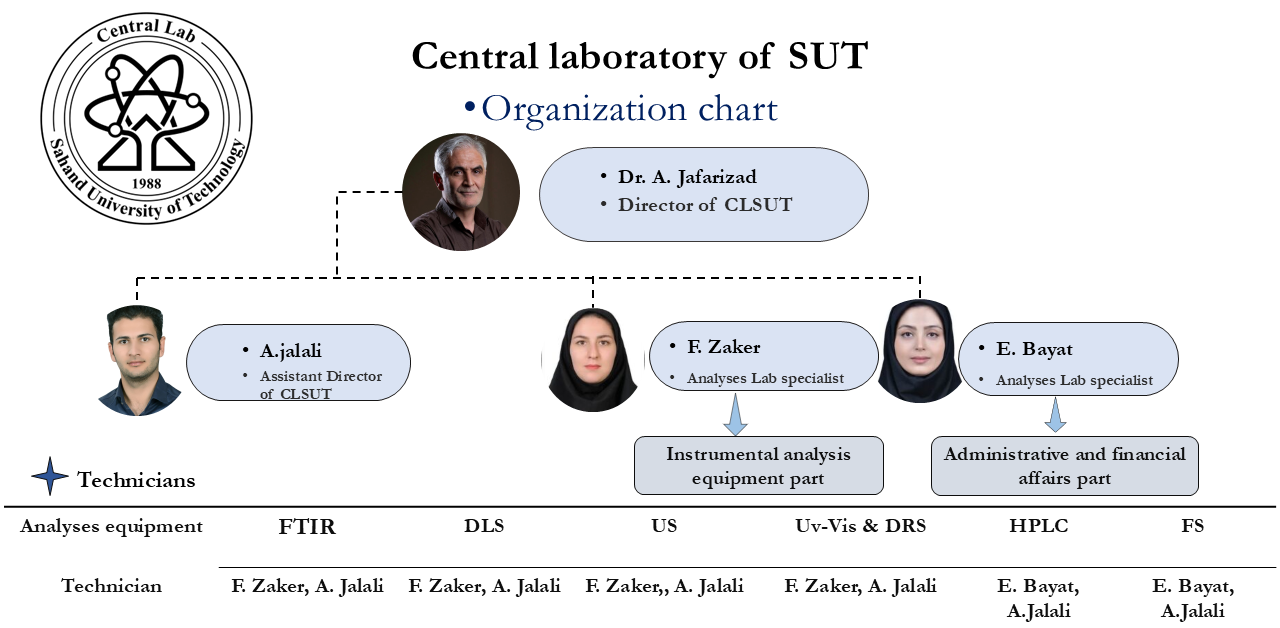 Central Lab
Sahand University of Technology
1988

Central laboratory of SUT

• Organization chart

• Dr. A. Jafarizad
• Director of CLSUT

• A.jalali
• Assistant Director of CLSUT

• F. Zaker
• Analyses Lab specialist

• E. Bayat
• Analyses Lab specialist

Instrumental analysis equipment part

Administrative and financial affairs part

Technicians

| Analyses equipment | FTIR | DLS | US | Uv-Vis & DRS | HPLC | FS |
|---|---|---|---|---|---|---|
| Technician | F. Zaker, A. Jalali | F. Zaker, A. Jalali | F. Zaker,, A. Jalali | F. Zaker, A. Jalali | E. Bayat, A.Jalali | E. Bayat, A.Jalali |